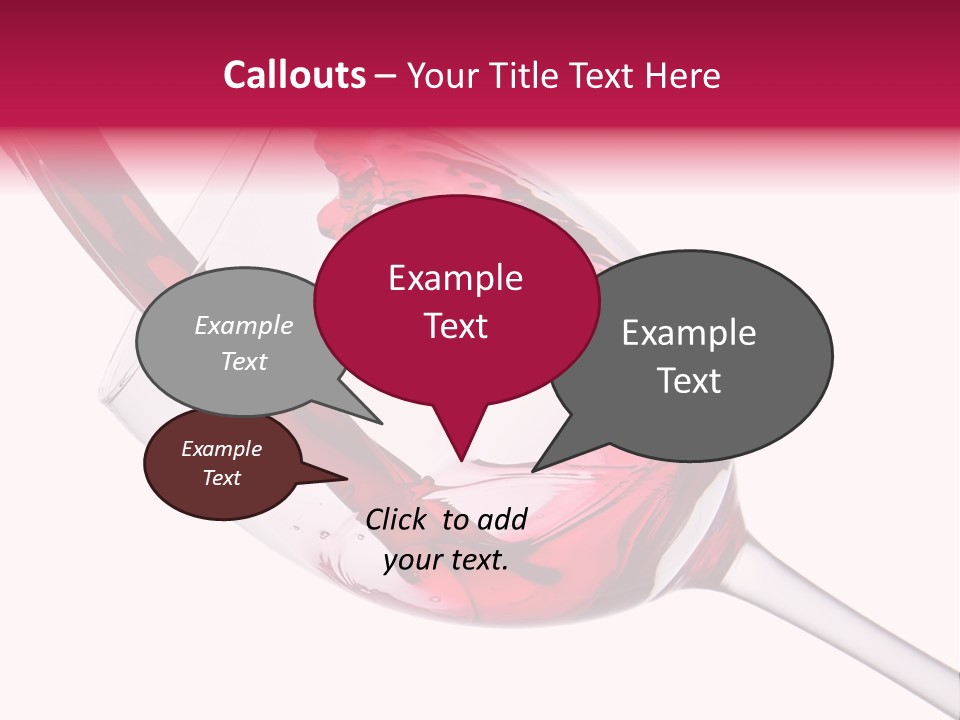 Callouts – Your Title Text Here

Example Text

Example Text

Example Text

Example Text

Click to add your text.